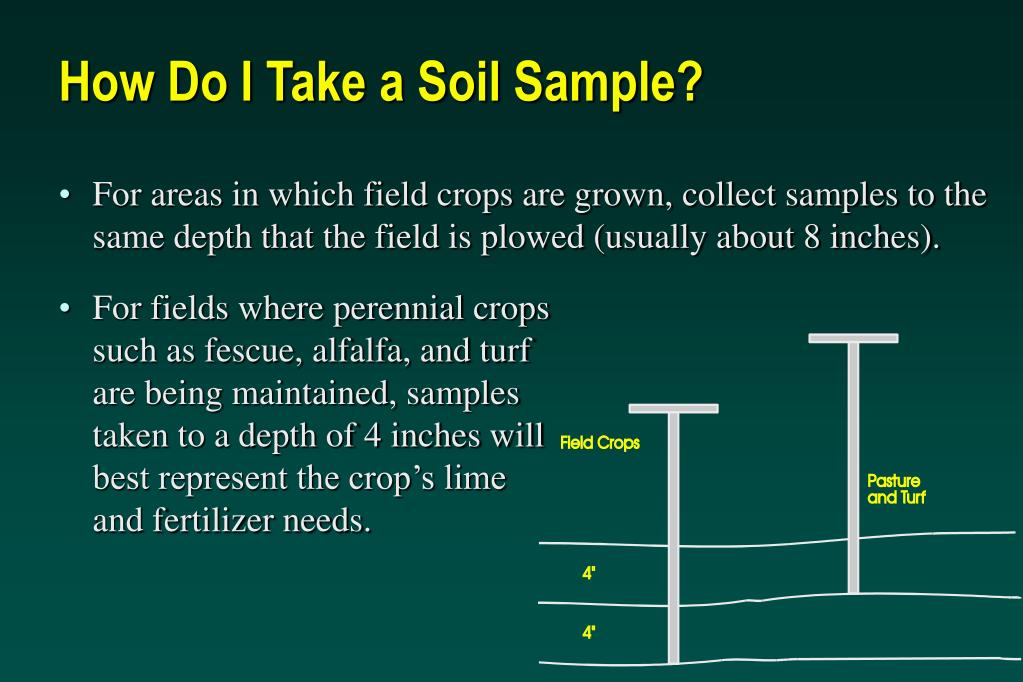 How Do I Take a Soil Sample?

• For areas in which field crops are grown, collect samples to the same depth that the field is plowed (usually about 8 inches).

• For fields where perennial crops such as fescue, alfalfa, and turf are being maintained, samples taken to a depth of 4 inches will best represent the crop's lime and fertilizer needs.

Field Crops

Pasture and Turf

4"

4"